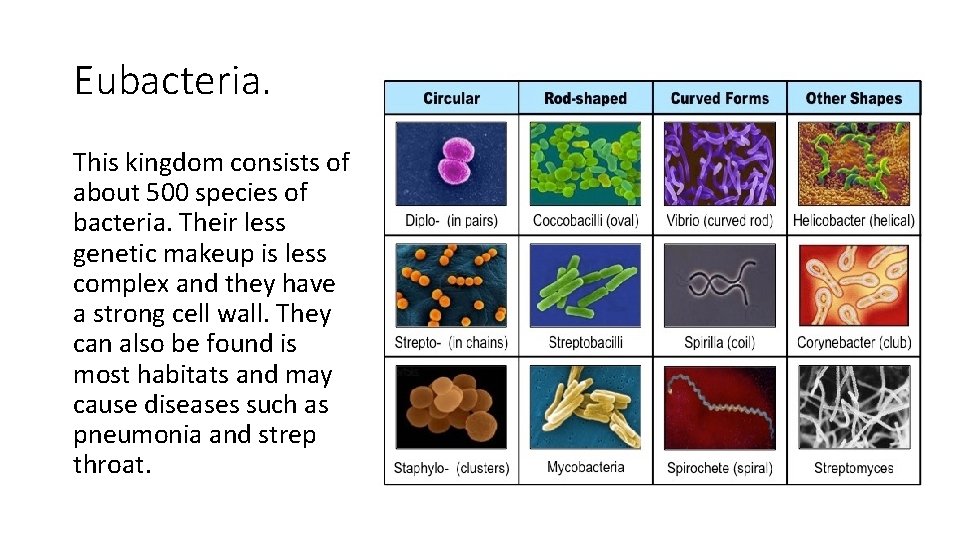 Eubacteria.

This kingdom consists of about 500 species of bacteria. Their less genetic makeup is less complex and they have a strong cell wall. They can also be found is most habitats and may cause diseases such as pneumonia and strep throat.

| Circular | Rod-shaped | Curved Forms | Other Shapes |
|---|---|---|---|
| Diplo- (in pairs) | Coccobacilli (oval) | Vibrio (curved rod) | Helicobacter (helical) |
| Strepto- (in chains) | Streptobacilli | Spirilla (coil) | Corynebacter (club) |
| Staphylo- (clusters) | Mycobacteria | Spirochete (spiral) | Streptomyces |